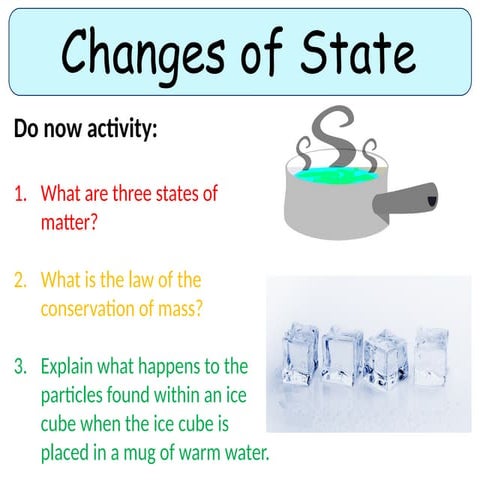 Changes of State

Do now activity:

1. What are three states of matter?

2. What is the law of the conservation of mass?

3. Explain what happens to the particles found within an ice cube when the ice cube is placed in a mug of warm water.